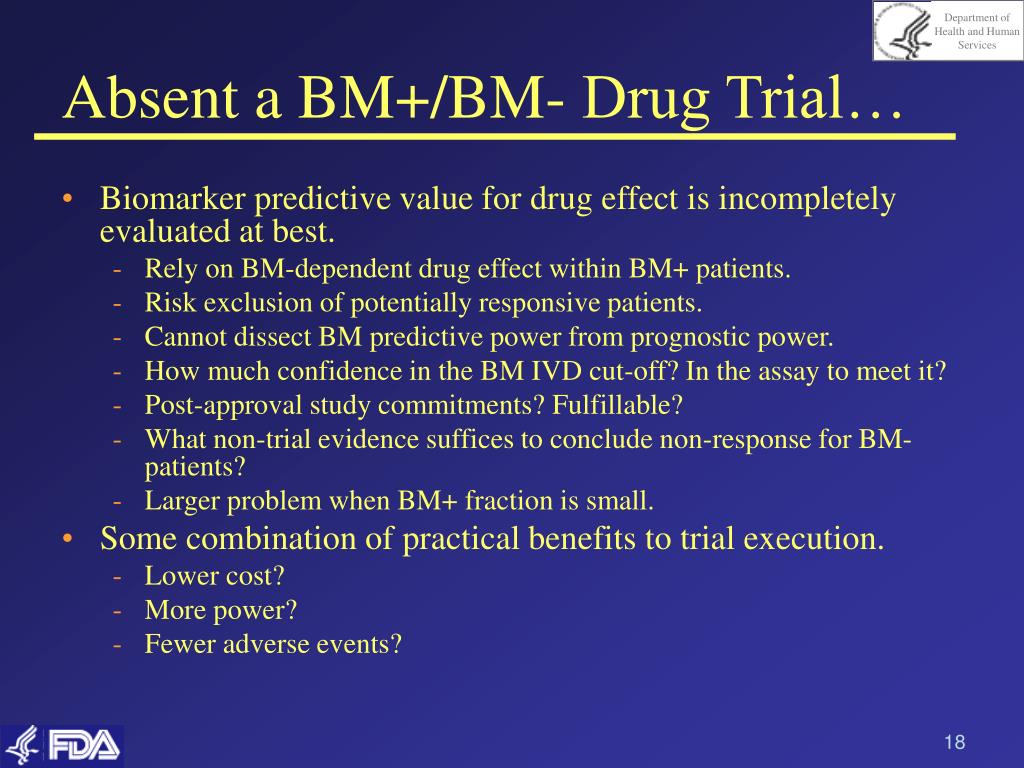 Department of Health and Human Services

Absent a BM+/BM- Drug Trial…

• Biomarker predictive value for drug effect is incompletely evaluated at best.
  - Rely on BM-dependent drug effect within BM+ patients.
  - Risk exclusion of potentially responsive patients.
  - Cannot dissect BM predictive power from prognostic power.
  - How much confidence in the BM IVD cut-off? In the assay to meet it?
  - Post-approval study commitments? Fulfillable?
  - What non-trial evidence suffices to conclude non-response for BM- patients?
  - Larger problem when BM+ fraction is small.
• Some combination of practical benefits to trial execution.
  - Lower cost?
  - More power?
  - Fewer adverse events?

FDA

18